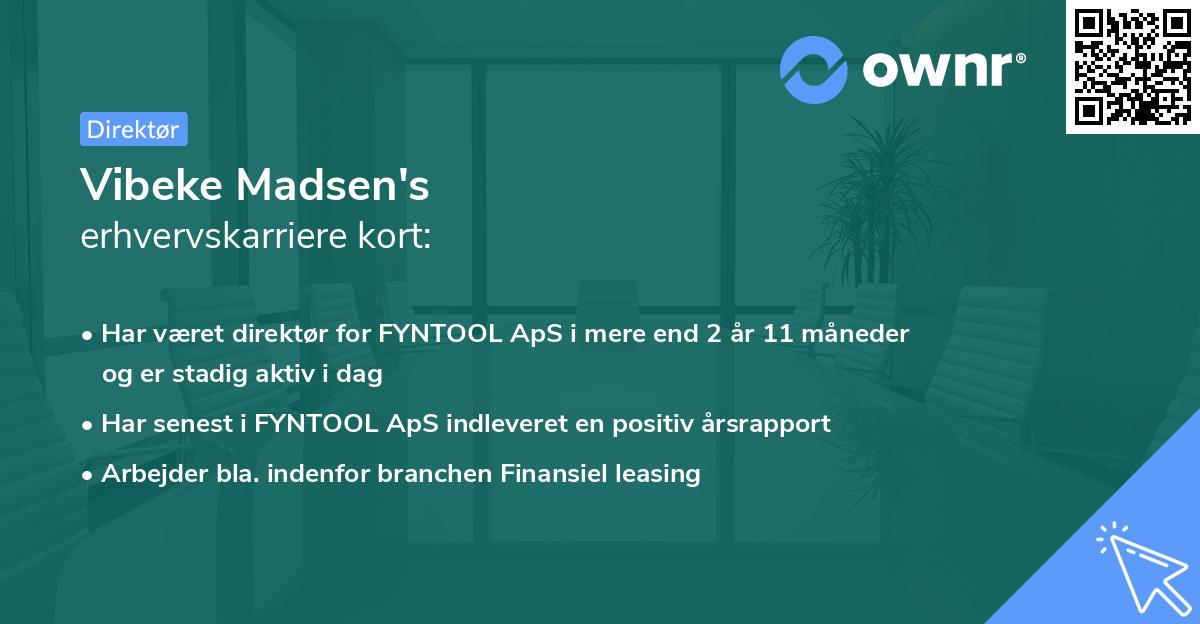 ownr®

Direktør

Vibeke Madsen's
erhvervskarriere kort:

• Har været direktør for FYNTOOL ApS i mere end 2 år 11 måneder og er stadig aktiv i dag
• Har senest i FYNTOOL ApS indleveret en positiv årsrapport
• Arbejder bla. indenfor branchen Finansiel leasing